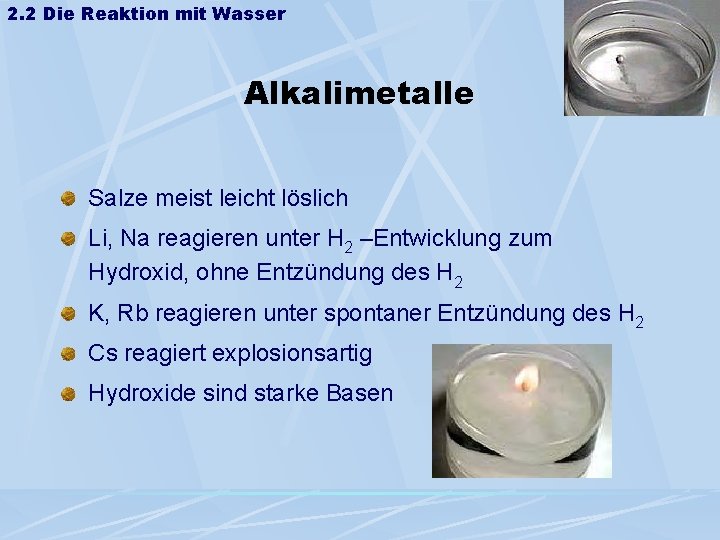 2.2 Die Reaktion mit Wasser

Alkalimetalle

Salze meist leicht löslich

Li, Na reagieren unter $H_2$ –Entwicklung zum Hydroxid, ohne Entzündung des $H_2$

K, Rb reagieren unter spontaner Entzündung des $H_2$

Cs reagiert explosionsartig

Hydroxide sind starke Basen